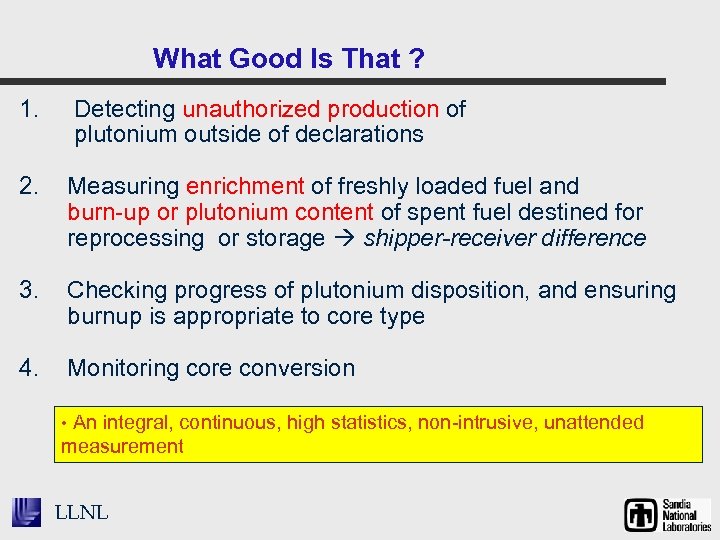 What Good Is That ?

1. Detecting unauthorized production of plutonium outside of declarations

2. Measuring enrichment of freshly loaded fuel and burn-up or plutonium content of spent fuel destined for reprocessing or storage → shipper-receiver difference

3. Checking progress of plutonium disposition, and ensuring burnup is appropriate to core type

4. Monitoring core conversion

• An integral, continuous, high statistics, non-intrusive, unattended measurement

LLNL

Sandia National Laboratories